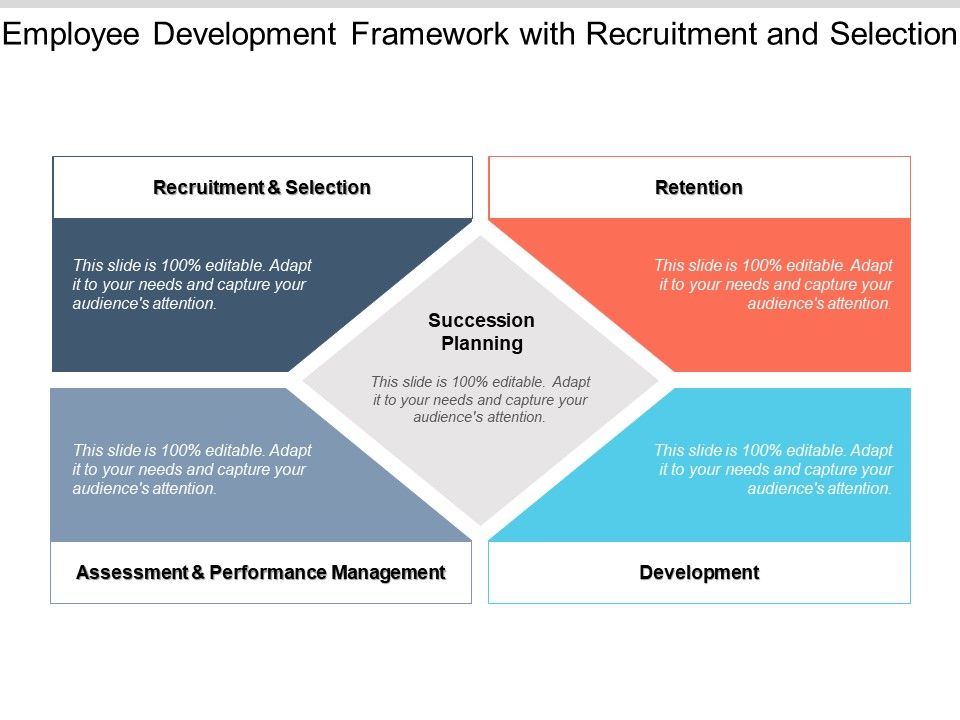 Employee Development Framework with Recruitment and Selection

Recruitment & Selection

This slide is 100% editable. Adapt it to your needs and capture your audience's attention.

Retention

This slide is 100% editable. Adapt it to your needs and capture your audience's attention.

Succession Planning

This slide is 100% editable. Adapt it to your needs and capture your audience's attention.

This slide is 100% editable. Adapt it to your needs and capture your audience's attention.

Assessment & Performance Management

This slide is 100% editable. Adapt it to your needs and capture your audience's attention.

Development